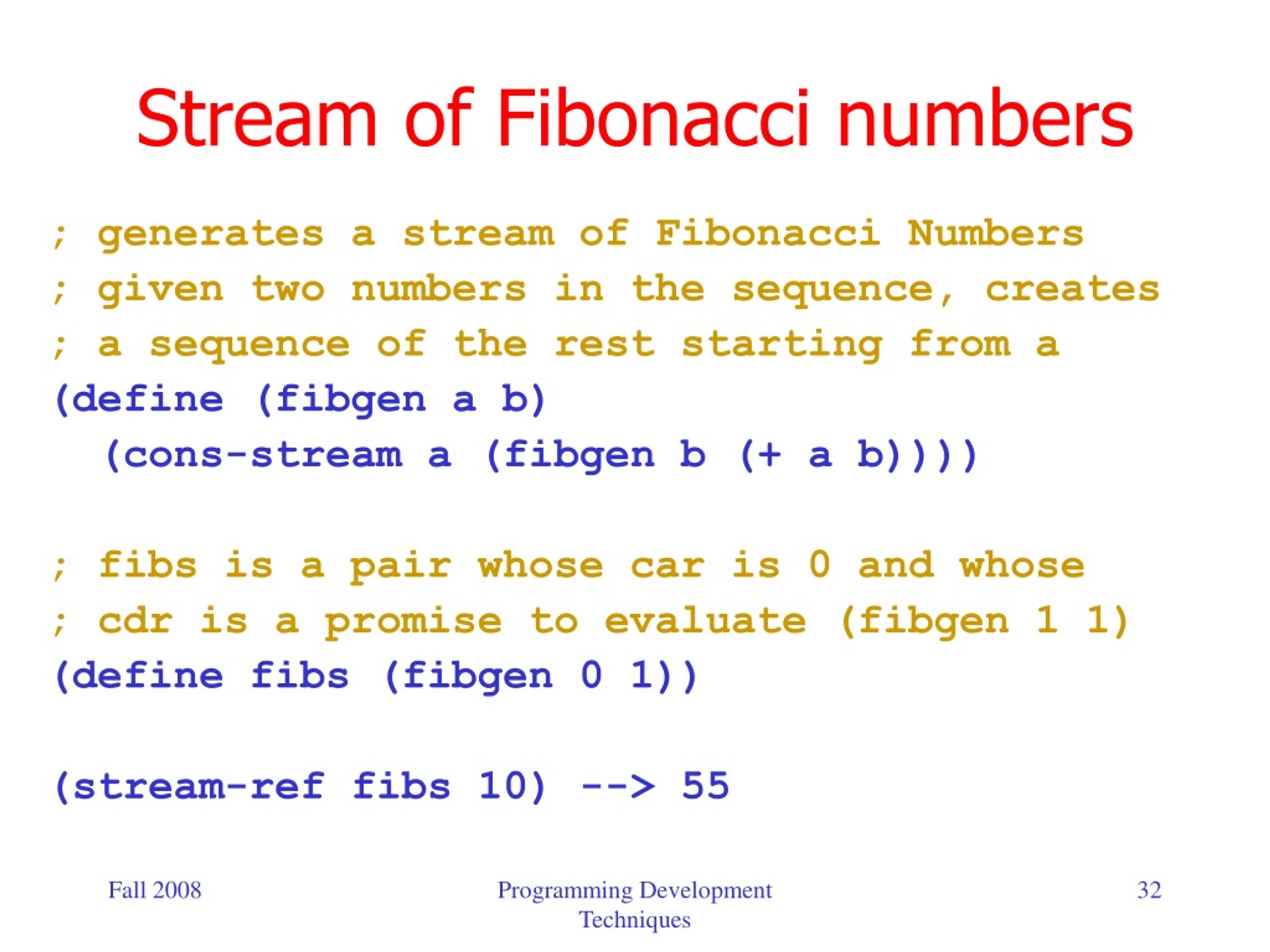 Stream of Fibonacci numbers

; generates a stream of Fibonacci Numbers
; given two numbers in the sequence, creates
; a sequence of the rest starting from a
(define (fibgen a b)
  (cons-stream a (fibgen b (+ a b))))

; fibs is a pair whose car is 0 and whose
; cdr is a promise to evaluate (fibgen 1 1)
(define fibs (fibgen 0 1))

(stream-ref fibs 10) --> 55

Fall 2008

Programming Development Techniques

32